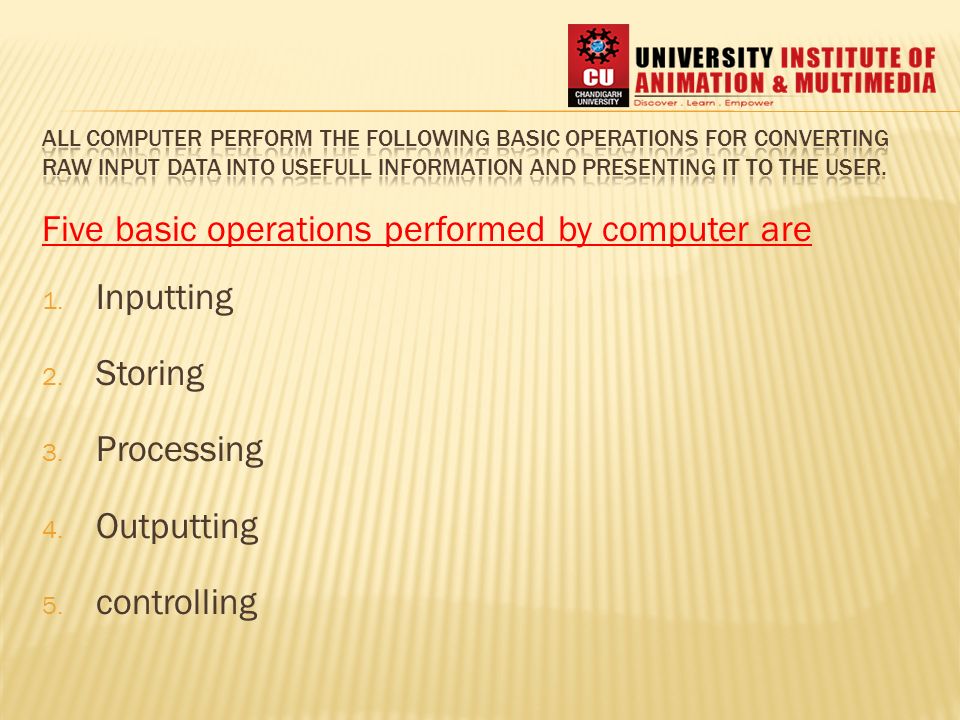 CU
CHANDIGARH UNIVERSITY
UNIVERSITY INSTITUTE OF ANIMATION & MULTIMEDIA
Discover . Learn . Empower

ALL COMPUTER PERFORM THE FOLLOWING BASIC OPERATIONS FOR CONVERTING RAW INPUT DATA INTO USEFULL INFORMATION AND PRESENTING IT TO THE USER.

Five basic operations performed by computer are

1. Inputting
2. Storing
3. Processing
4. Outputting
5. controlling